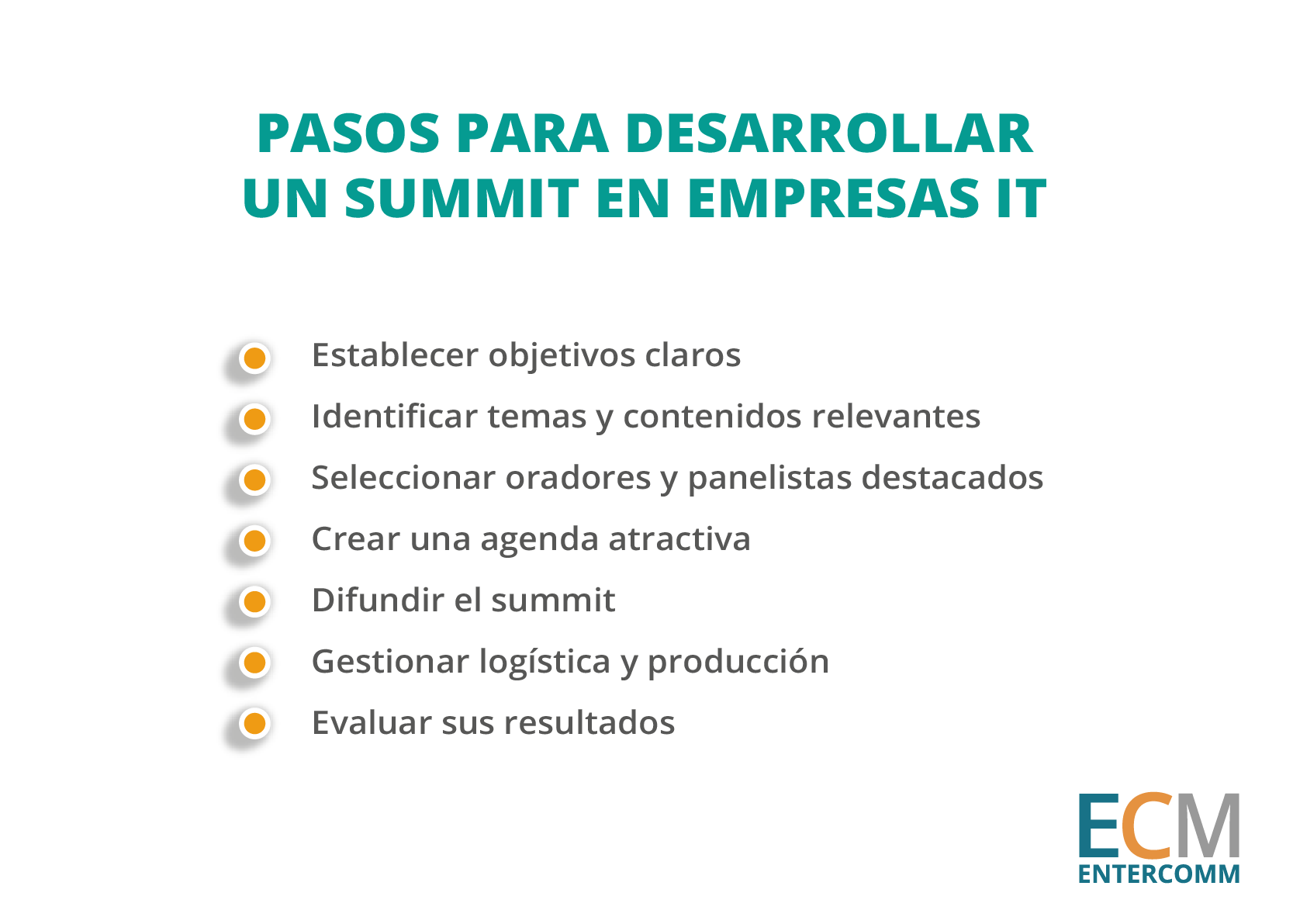 PASOS PARA DESARROLLAR UN SUMMIT EN EMPRESAS IT

Establecer objetivos claros
Identificar temas y contenidos relevantes
Seleccionar oradores y panelistas destacados
Crear una agenda atractiva
Difundir el summit
Gestionar logística y producción
Evaluar sus resultados

ECM
ENTERCOMM